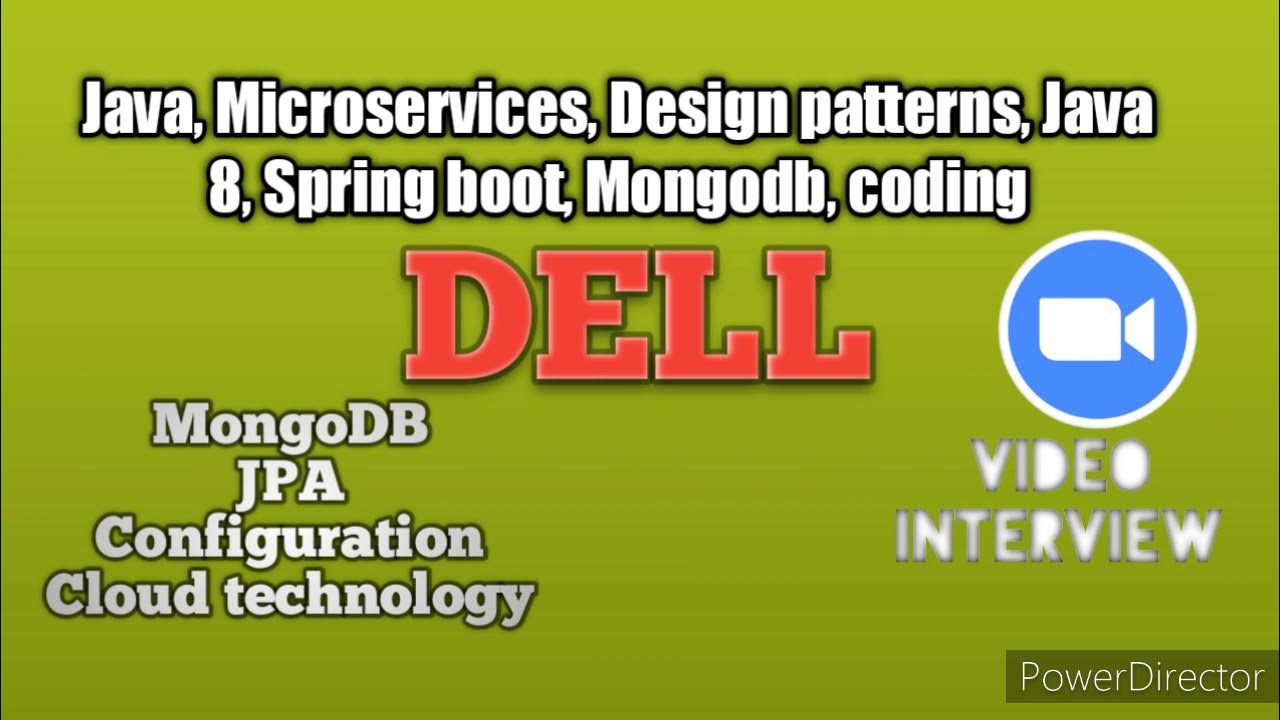 Java, Microservices, Design patterns, Java 8, Spring boot, Mongodb, coding

DELL

MongoDB
JPA
Configuration
Cloud technology

VIDEO
INTERVIEW

PowerDirector